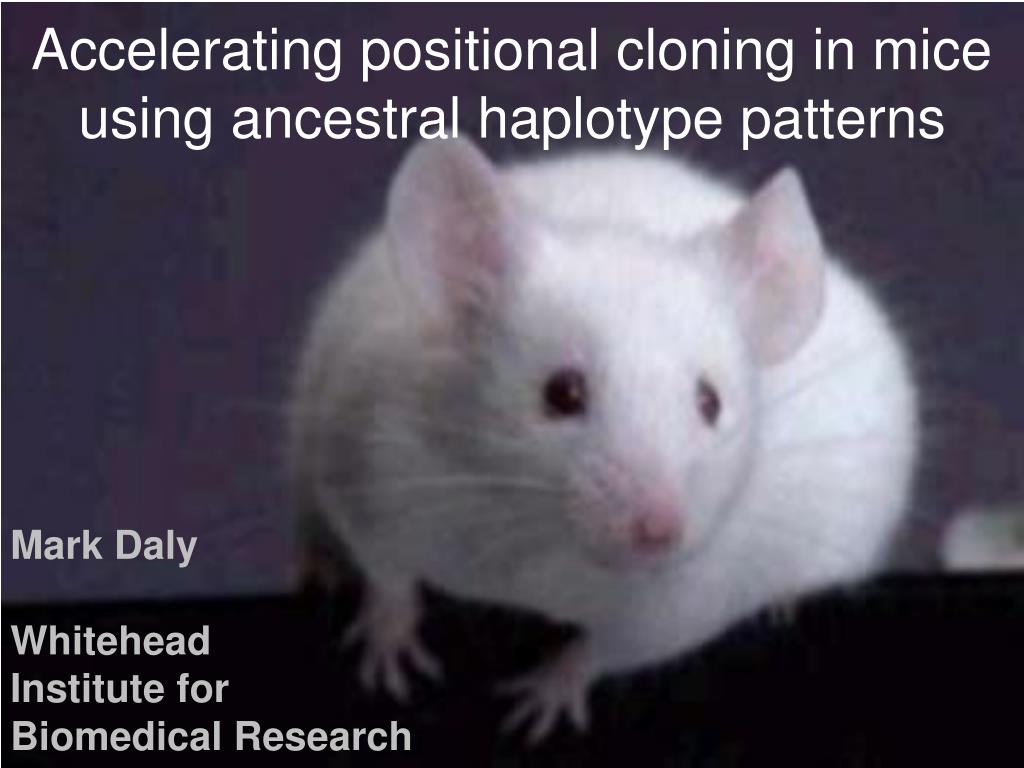 Accelerating positional cloning in mice using ancestral haplotype patterns

Mark Daly

Whitehead Institute for Biomedical Research